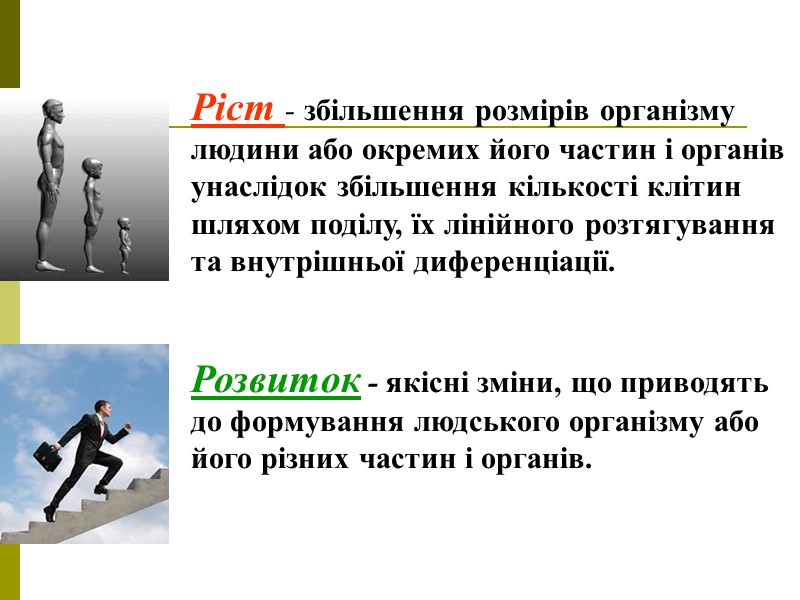 Ріст - збільшення розмірів організму людини або окремих його частин і органів унаслідок збільшення кількості клітин шляхом поділу, їх лінійного розтягування та внутрішньої диференціації.

Розвиток - якісні зміни, що приводять до формування людського організму або його різних частин і органів.